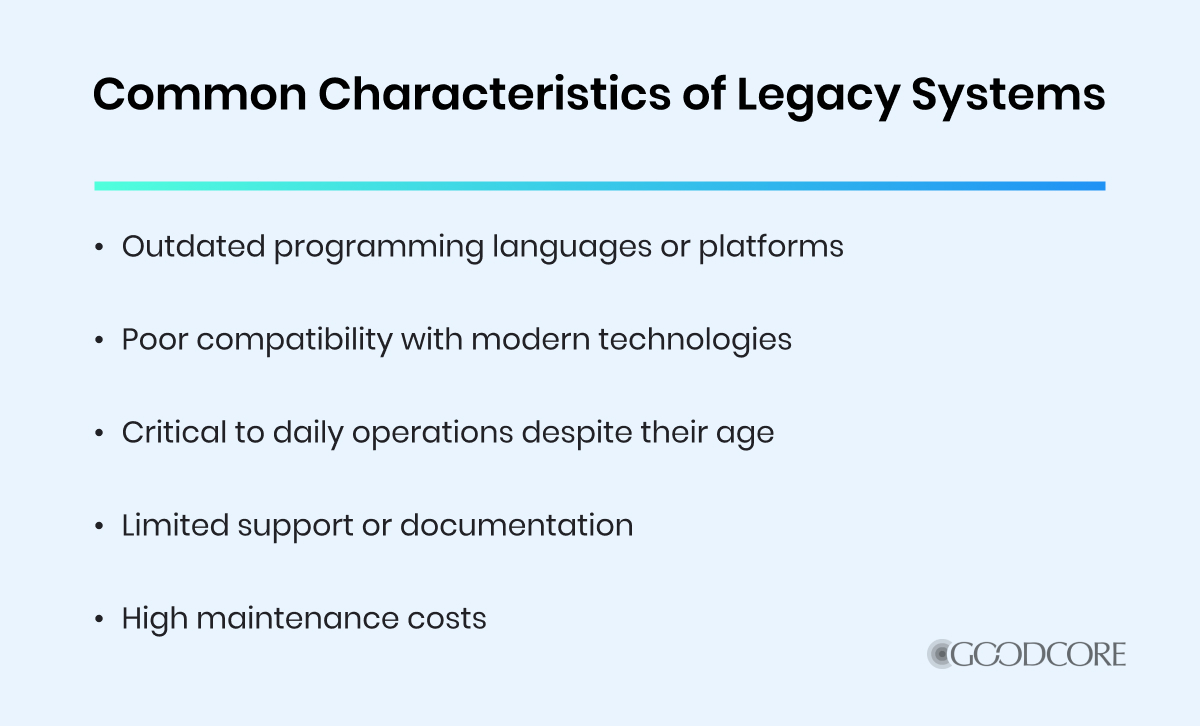 Common Characteristics of Legacy Systems

• Outdated programming languages or platforms

• Poor compatibility with modern technologies

• Critical to daily operations despite their age

• Limited support or documentation

• High maintenance costs

GOODCORE